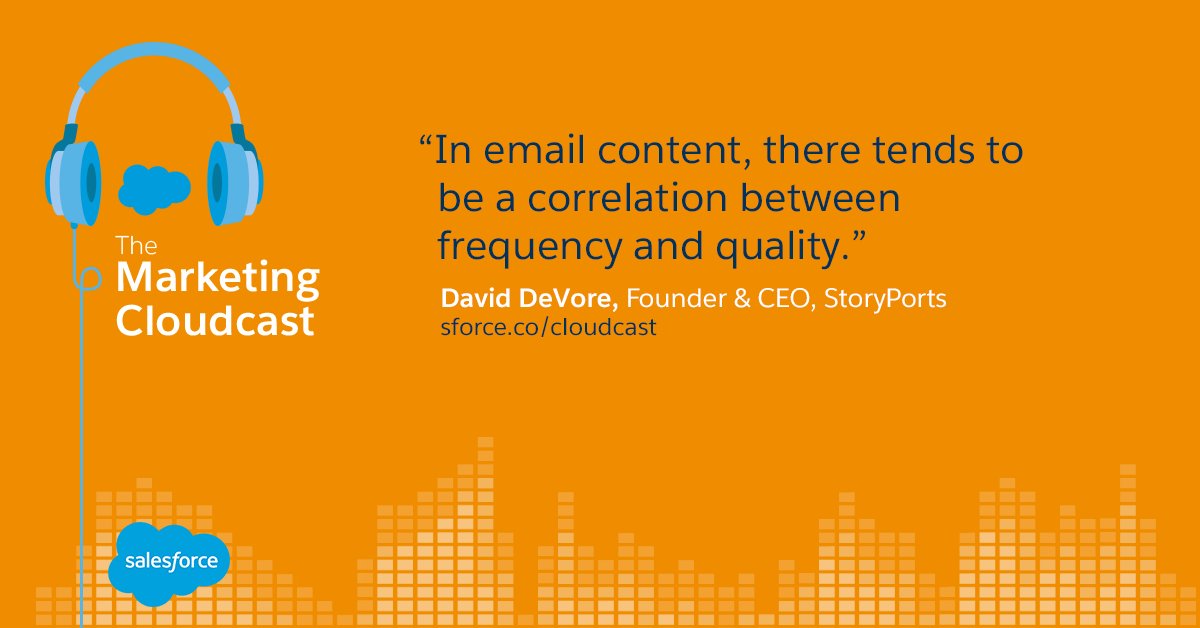 The Marketing Cloudcast

“In email content, there tends to be a correlation between frequency and quality.”

David DeVore, Founder & CEO, StoryPorts
sforce.co/cloudcast

salesforce